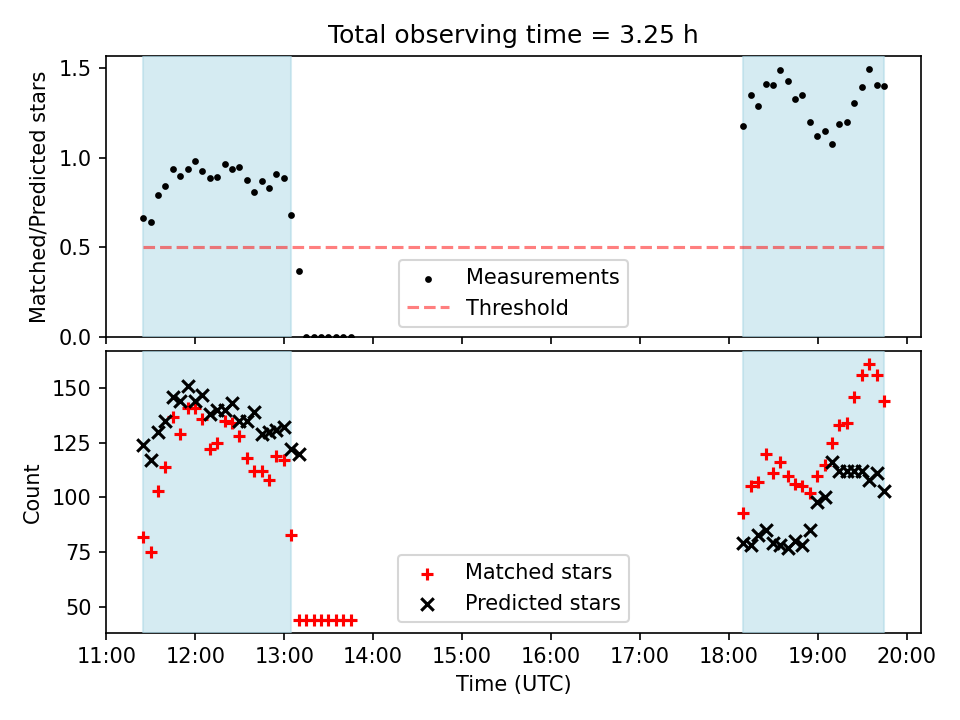 Total observing time = 3.25 h

Matched/Predicted stars

1.5
1.0
0.5
0.0

Measurements
Threshold

Count

150
125
100
75
50

Matched stars
Predicted stars

11:00 12:00 13:00 14:00 15:00 16:00 17:00 18:00 19:00 20:00

Time (UTC)